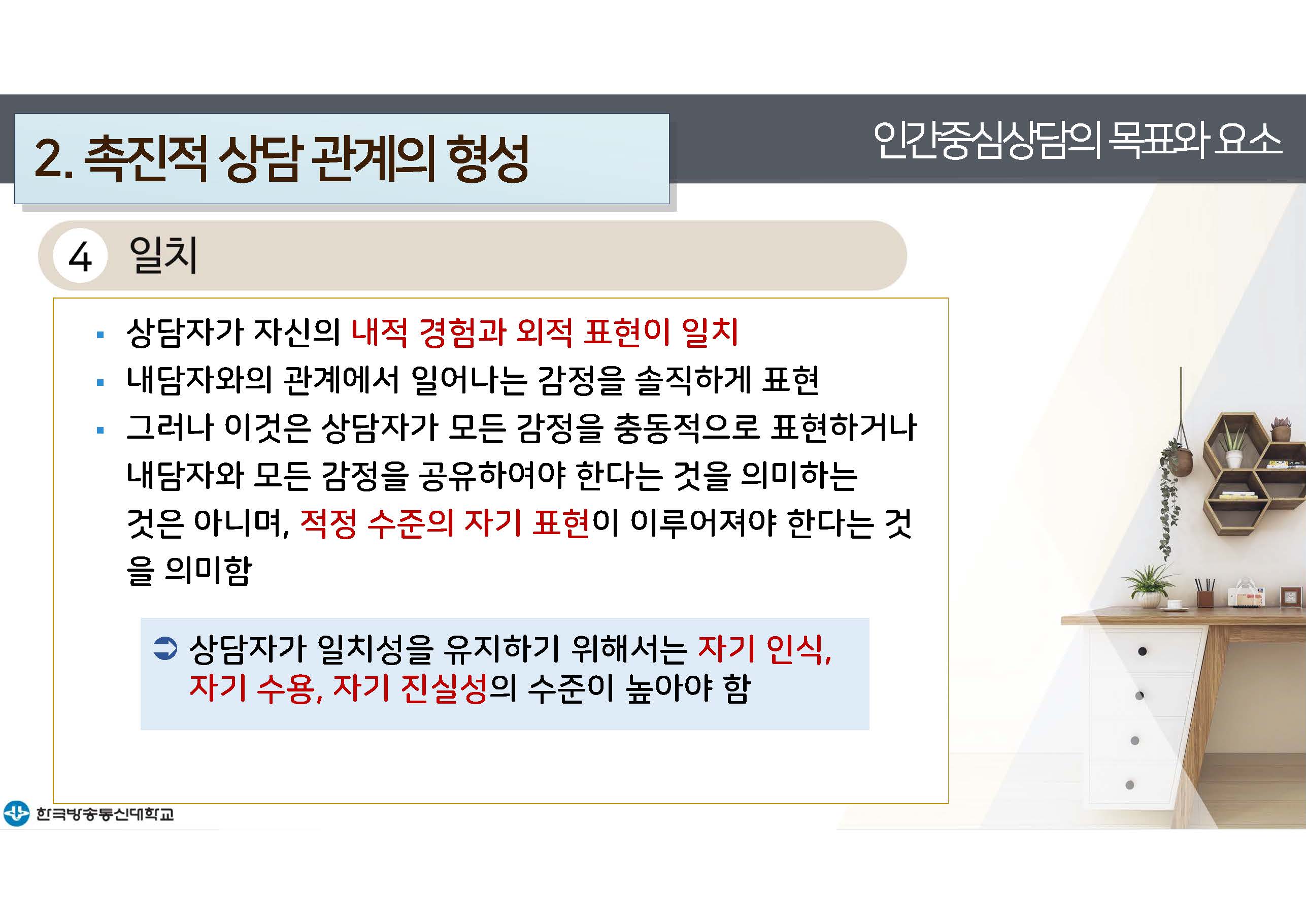 2. 촉진적 상담 관계의 형성

인간중심상담의 목표와 요소

4 일치

▪ 상담자가 자신의 내적 경험과 외적 표현이 일치
▪ 내담자와의 관계에서 일어나는 감정을 솔직하게 표현
▪ 그러나 이것은 상담자가 모든 감정을 충동적으로 표현하거나 내담자와 모든 감정을 공유하여야 한다는 것을 의미하는 것은 아니며, 적정 수준의 자기 표현이 이루어져야 한다는 것을 의미함

➲ 상담자가 일치성을 유지하기 위해서는 자기 인식, 자기 수용, 자기 진실성의 수준이 높아야 함

한국방송통신대학교